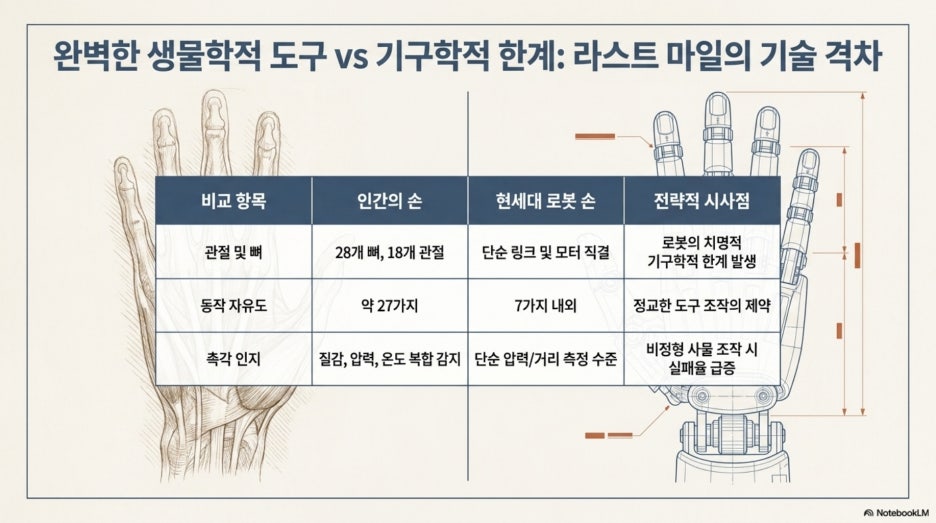 완벽한 생물학적 도구 vs 기구학적 한계: 라스트 마일의 기술 격차

| 비교 항목 | 인간의 손 | 현세대 로봇 손 | 전략적 시사점 |
|---|---|---|---|
| 관절 및 뼈 | 28개 뼈, 18개 관절 | 단순 링크 및 모터 직결 | 로봇의 치명적 기구학적 한계 발생 |
| 동작 자유도 | 약 27가지 | 7가지 내외 | 정교한 도구 조작의 제약 |
| 촉각 인지 | 질감, 압력, 온도 복합 감지 | 단순 압력/거리 측정 수준 | 비정형 사물 조작 시 실패율 급증 |

NotebookLM